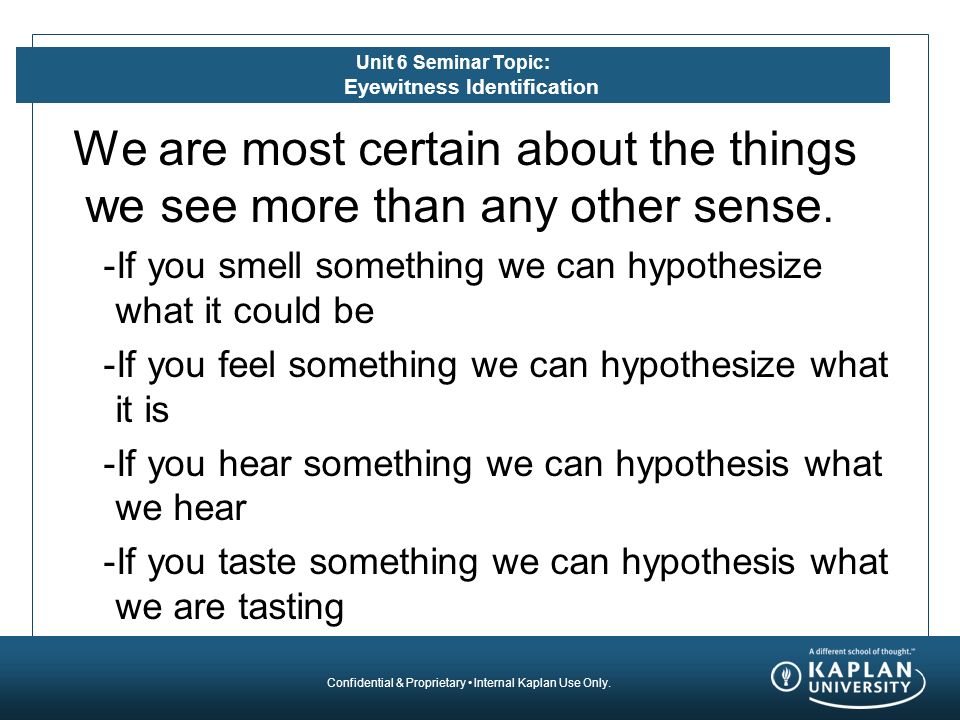 Unit 6 Seminar Topic:
Eyewitness Identification

We are most certain about the things we see more than any other sense.

-If you smell something we can hypothesize what it could be

-If you feel something we can hypothesize what it is

-If you hear something we can hypothesis what we hear

-If you taste something we can hypothesis what we are tasting

Confidential & Proprietary • Internal Kaplan Use Only.

A different school of thought.™
KAPLAN UNIVERSITY